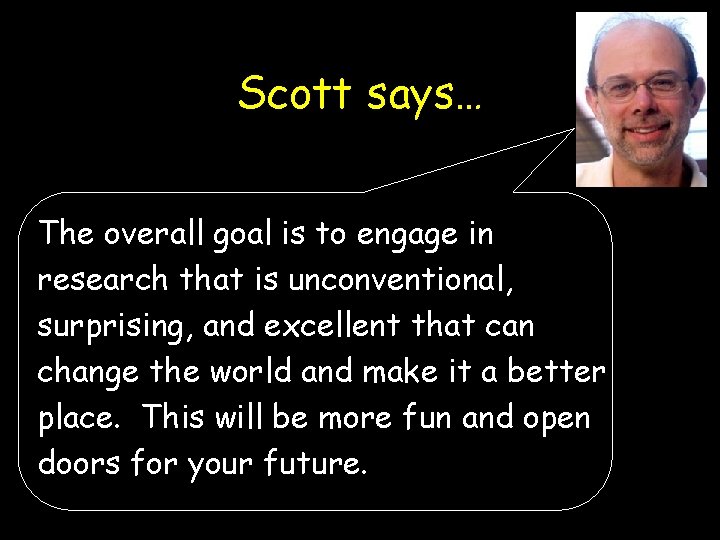 Scott says…

The overall goal is to engage in research that is unconventional, surprising, and excellent that can change the world and make it a better place. This will be more fun and open doors for your future.